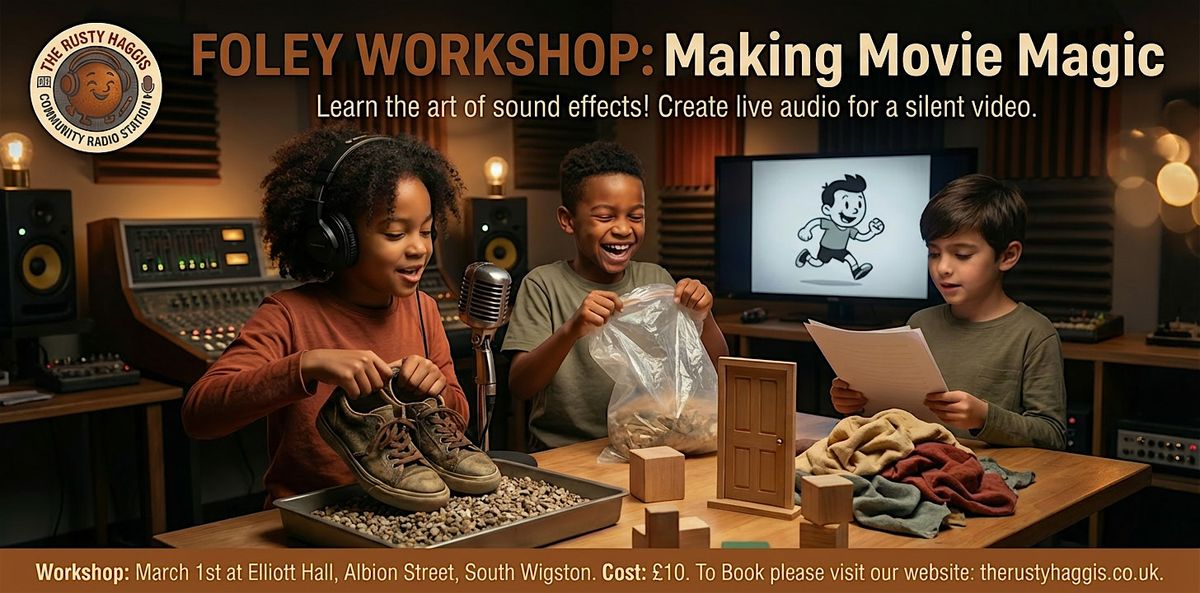 THE RUSTY HAGGIS
COMMUNITY RADIO STATION

FOLEY WORKSHOP: Making Movie Magic

Learn the art of sound effects! Create live audio for a silent video.

Workshop: March 1st at Elliott Hall, Albion Street, South Wigston. Cost: £10. To Book please visit our website: therustyhaggis.co.uk.